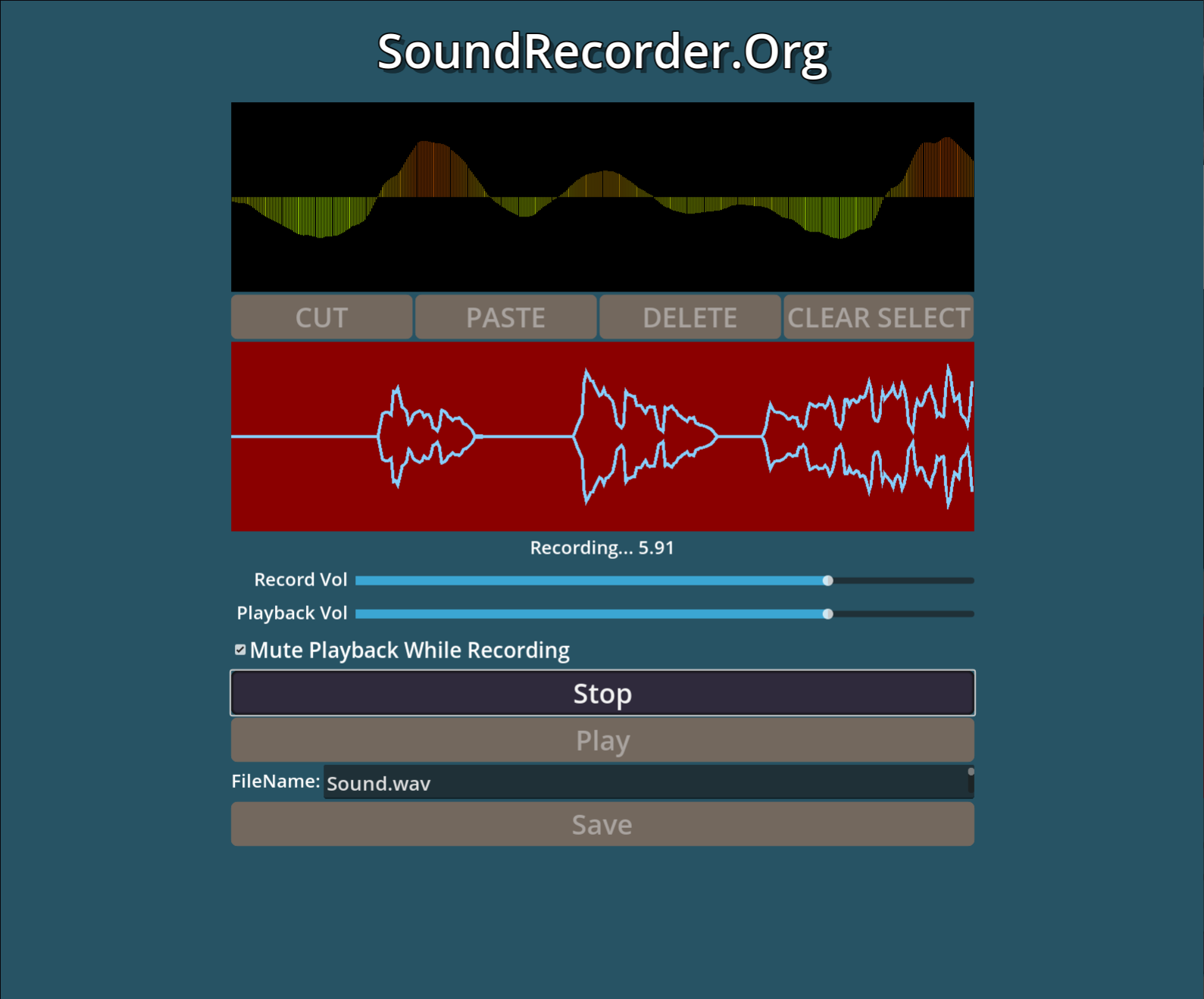 SoundRecorder.Org

CUT PASTE DELETE CLEAR SELECT

Recording... 5.91

Record Vol

Playback Vol

Mute Playback While Recording

Stop

Play

FileName: Sound.wav

Save